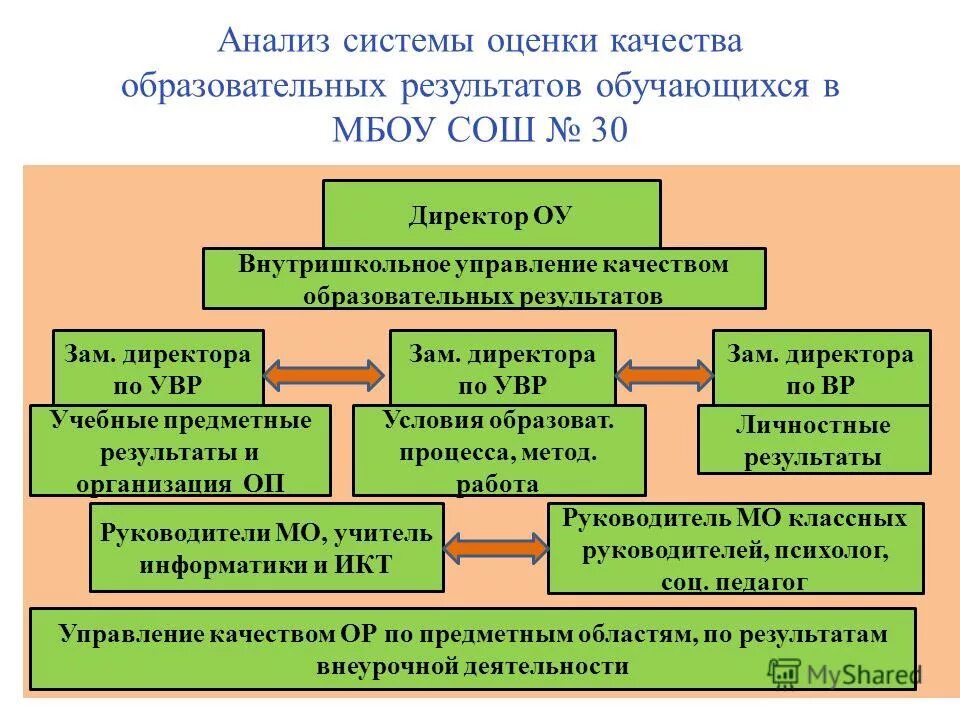 Анализ системы оценки качества образовательных результатов обучающихся в МБОУ СОШ № 30

Директор ОУ

Внутришкольное управление качеством образовательных результатов

Зам. директора по УВР

Зам. директора по УВР

Зам. директора по ВР

Учебные предметные результаты и организация ОП

Условия образоват. процесса, метод. работа

Личностные результаты

Руководители МО, учитель информатики и ИКТ

Руководитель МО классных руководителей, психолог, соц. педагог

Управление качеством ОР по предметным областям, по результатам внеурочной деятельности

MyShared